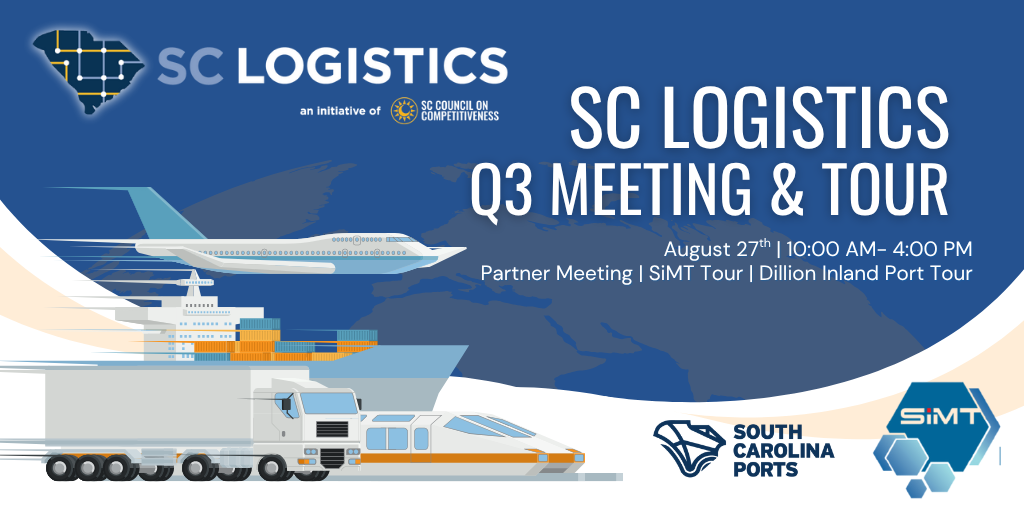 SC LOGISTICS

an initiative of SC COUNCIL ON COMPETITIVENESS

SC LOGISTICS
Q3 MEETING & TOUR

August 27$^{th}$ | 10:00 AM- 4:00 PM
Partner Meeting | SiMT Tour | Dillion Inland Port Tour

SOUTH CAROLINA PORTS

SiMT